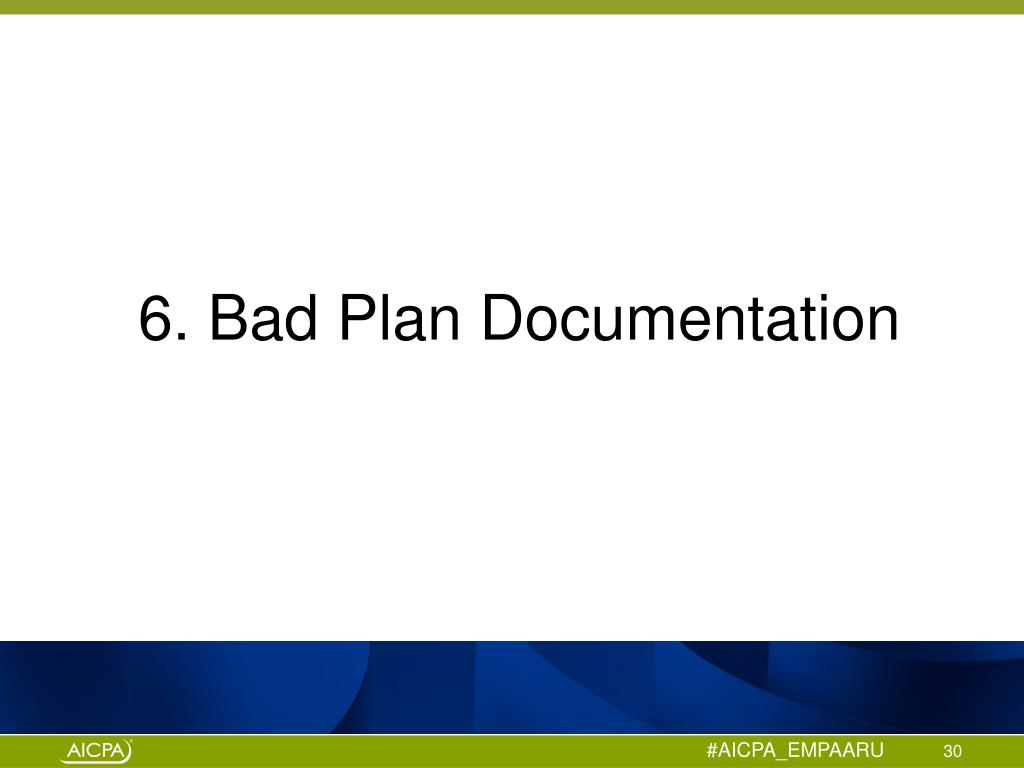 6. Bad Plan Documentation

AICPA

#AICPA_EMPAARU

30